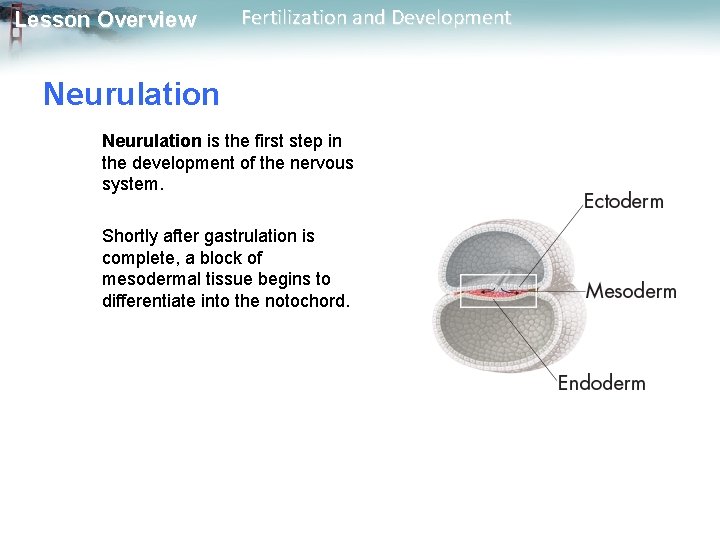 Lesson Overview Fertilization and Development

Neurulation

Neurulation is the first step in the development of the nervous system.

Shortly after gastrulation is complete, a block of mesodermal tissue begins to differentiate into the notochord.

Ectoderm

Mesoderm

Endoderm